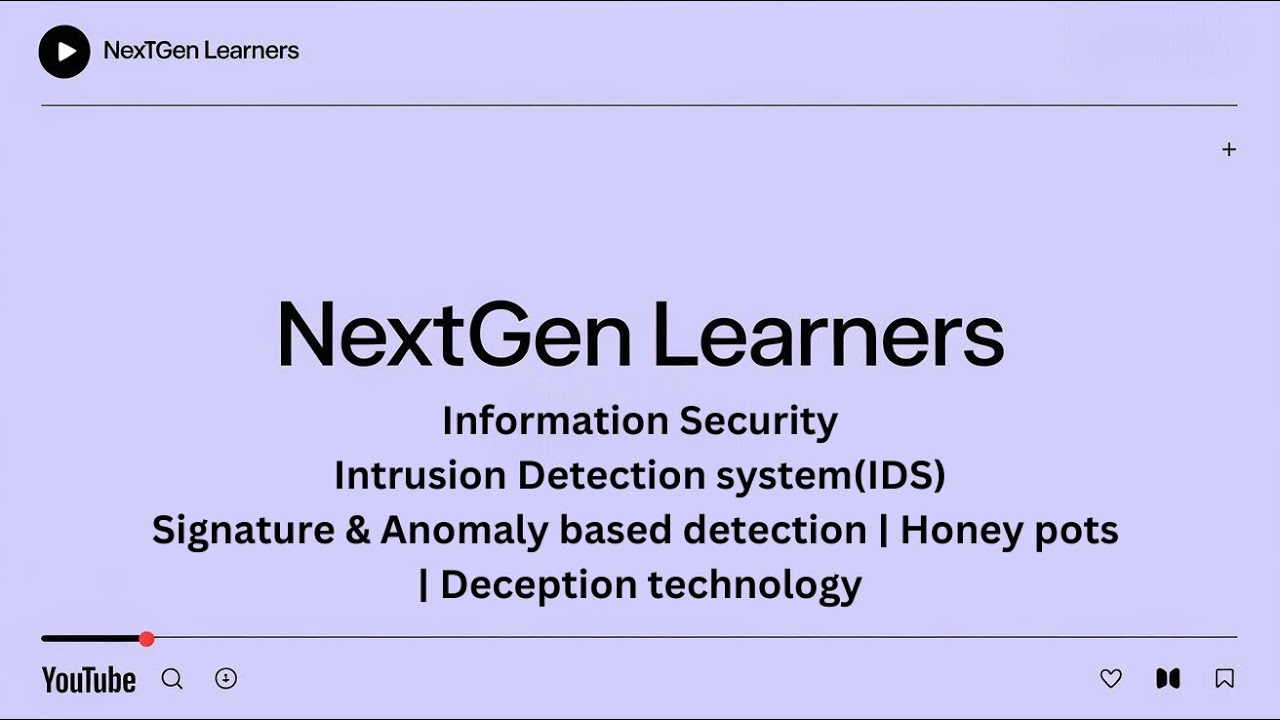 NexTGen Learners

+

NextGen Learners

Information Security

Intrusion Detection system(IDS)

Signature & Anomaly based detection | Honey pots | Deception technology

YouTube